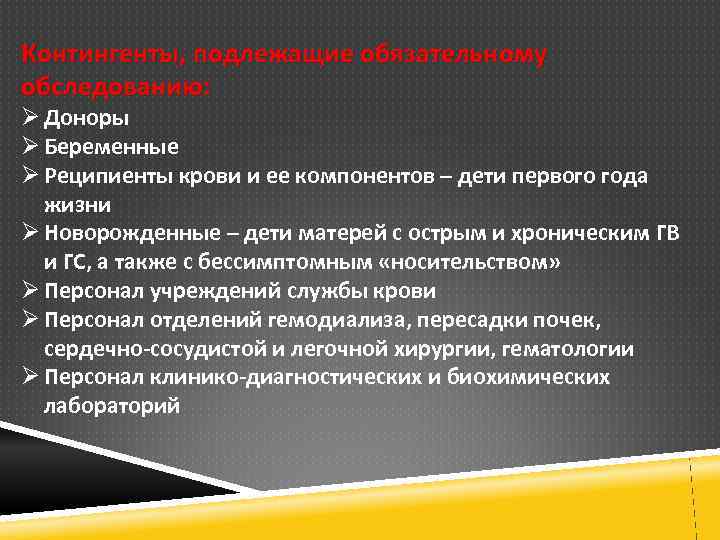 Контингенты, подлежащие обязательному обследованию:

➢ Доноры
➢ Беременные
➢ Реципиенты крови и ее компонентов – дети первого года жизни
➢ Новорожденные – дети матерей с острым и хроническим ГВ и ГС, а также с бессимптомным «носительством»
➢ Персонал учреждений службы крови
➢ Персонал отделений гемодиализа, пересадки почек, сердечно-сосудистой и легочной хирургии, гематологии
➢ Персонал клинико-диагностических и биохимических лабораторий